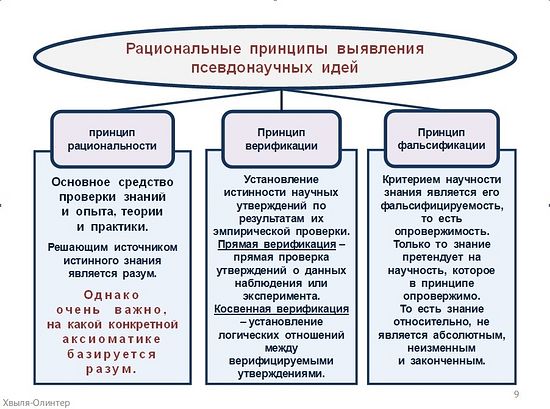 Рациональные принципы выявления псевдонаучных идей

принцип рациональности

Основное средство проверки знаний и опыта, теории и практики.

Решающим источником истинного знания является разум.

Однако очень важно, на какой конкретной аксиоматике базируется разум.

Принцип верификации

Установление истинности научных утверждений по результатам их эмпирической проверки.

Прямая верификация – прямая проверка утверждений о данных наблюдения или эксперимента.

Косвенная верификация – установление логических отношений между верифицируемыми утверждениями.

Принцип фальсификации

Критерием научности знания является его фальсифицируемость, то есть опровержимость.

Только то знание претендует на научность, которое в принципе опровержимо.

То есть знание относительно, не является абсолютным, неизменным и законченным.

Хвыля-Олинтер

9